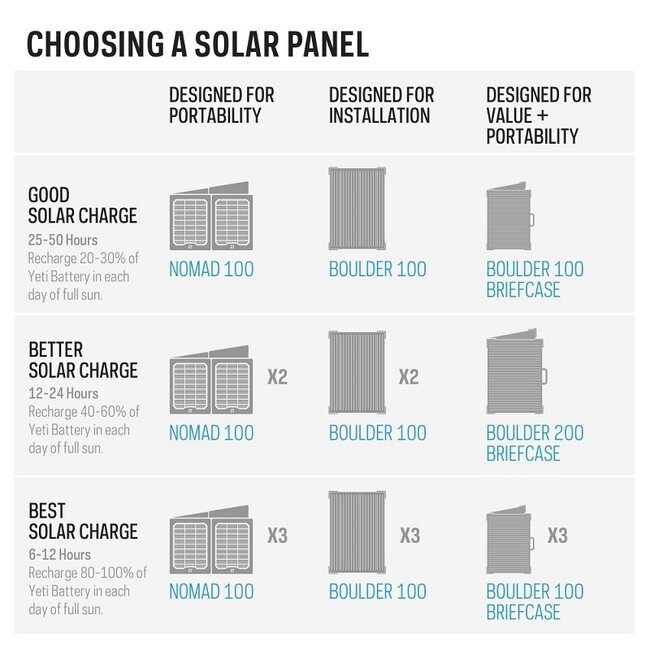 CHOOSING A SOLAR PANEL

| | DESIGNED FOR PORTABILITY | DESIGNED FOR INSTALLATION | DESIGNED FOR VALUE + PORTABILITY |
|---|---|---|---|
| GOOD SOLAR CHARGE 25-50 Hours Recharge 20-30% of Yeti Battery in each day of full sun. | NOMAD 100 | BOULDER 100 | BOULDER 100 BRIEFCASE |
| BETTER SOLAR CHARGE 12-24 Hours Recharge 40-60% of Yeti Battery in each day of full sun. | X2 NOMAD 100 | X2 BOULDER 100 | BOULDER 200 BRIEFCASE |
| BEST SOLAR CHARGE 6-12 Hours Recharge 80-100% of Yeti Battery in each day of full sun. | X3 NOMAD 100 | X3 BOULDER 100 | X3 BOULDER 100 BRIEFCASE |